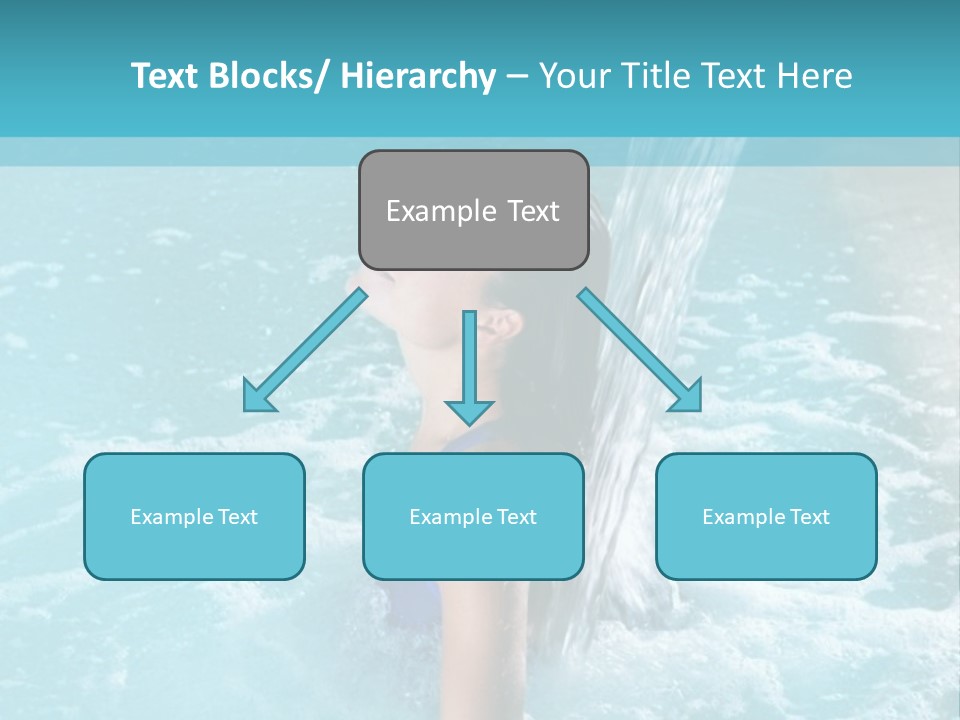 Text Blocks/ Hierarchy – Your Title Text Here

Example Text

Example Text

Example Text

Example Text